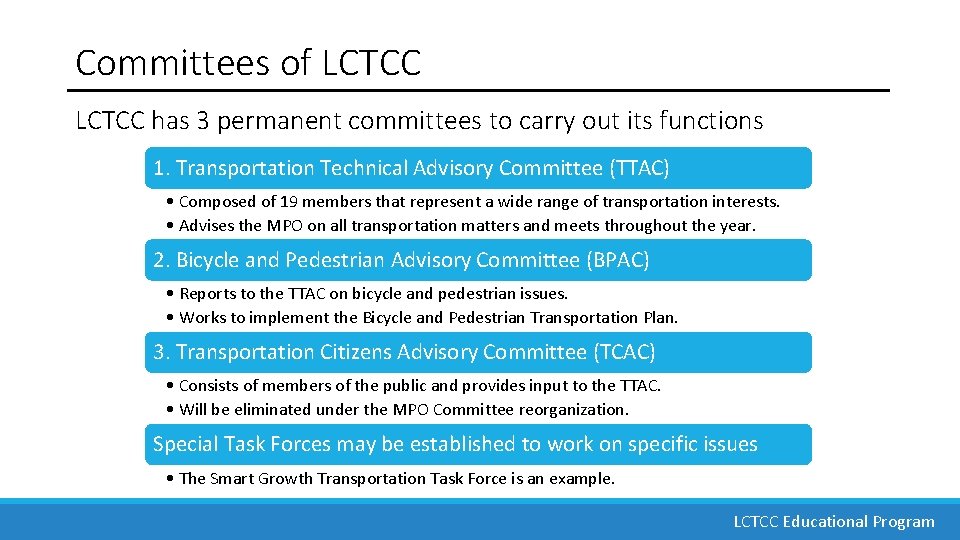 Committees of LCTCC

LCTCC has 3 permanent committees to carry out its functions

1. Transportation Technical Advisory Committee (TTAC)

• Composed of 19 members that represent a wide range of transportation interests.
• Advises the MPO on all transportation matters and meets throughout the year.

2. Bicycle and Pedestrian Advisory Committee (BPAC)

• Reports to the TTAC on bicycle and pedestrian issues.
• Works to implement the Bicycle and Pedestrian Transportation Plan.

3. Transportation Citizens Advisory Committee (TCAC)

• Consists of members of the public and provides input to the TTAC.
• Will be eliminated under the MPO Committee reorganization.

Special Task Forces may be established to work on specific issues

• The Smart Growth Transportation Task Force is an example.

LCTCC Educational Program